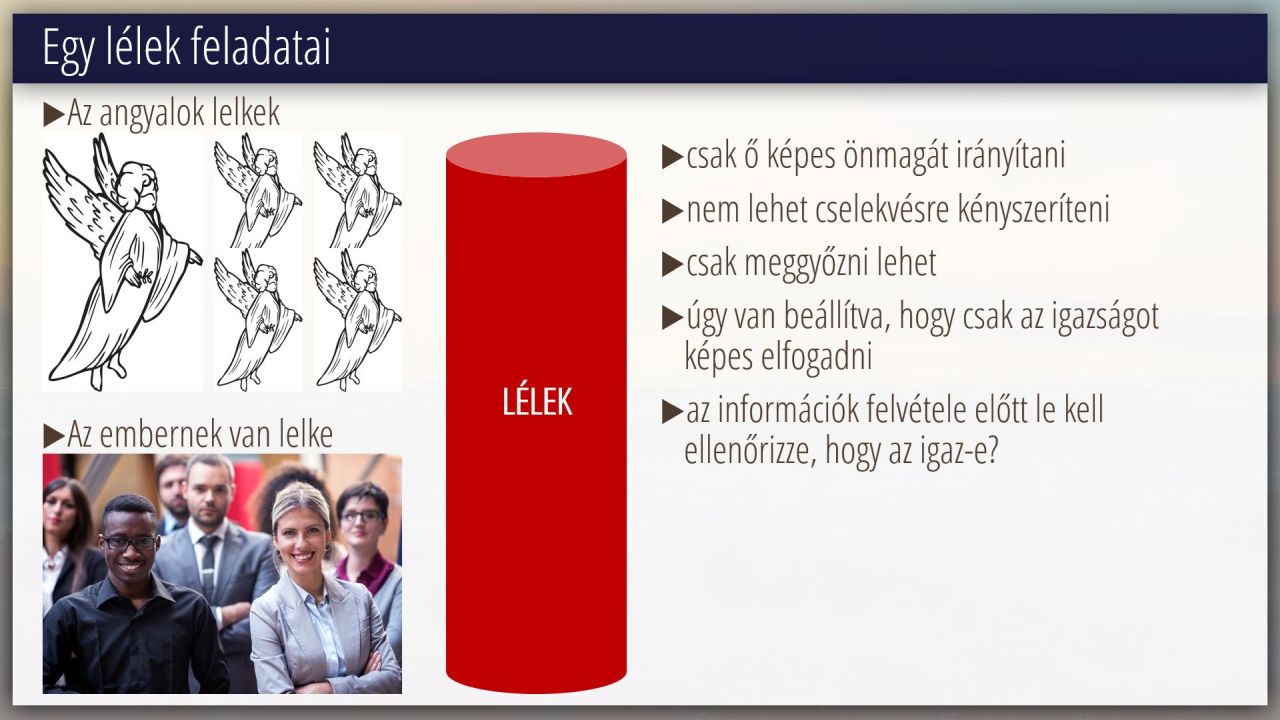 Egy lélek feladatai

▶Az angyalok lelkek

▶Az embernek van lelke

LÉLEK

▶csak ő képes önmagát irányítani

▶nem lehet cselekvésre kényszeríteni

▶csak meggyőzni lehet

▶úgy van beállítva, hogy csak az igazságot képes elfogadni

▶az információk felvétele előtt le kell ellenőrizze, hogy az igaz-e?